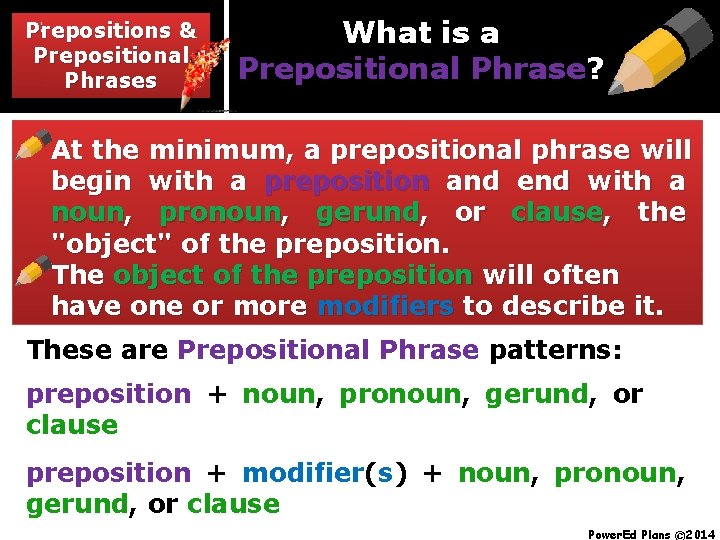 Prepositions & Prepositional Phrases

What is a Prepositional Phrase?

At the minimum, a prepositional phrase will begin with a preposition and end with a noun, pronoun, gerund, or clause, the "object" of the preposition.

The object of the preposition will often have one or more modifiers to describe it.

These are Prepositional Phrase patterns:

preposition + noun, pronoun, gerund, or clause

preposition + modifier(s) + noun, pronoun, gerund, or clause

PowerEd Plans ©2014